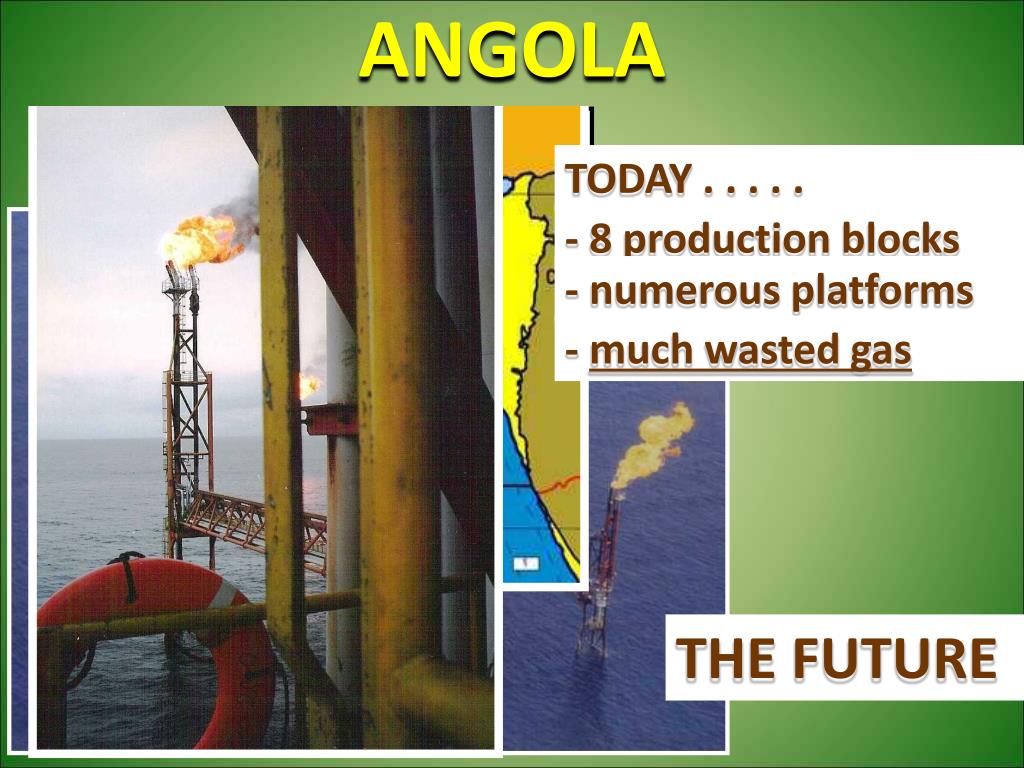 ANGOLA

TODAY . . . . .

- 8 production blocks
- numerous platforms
- much wasted gas

THE FUTURE